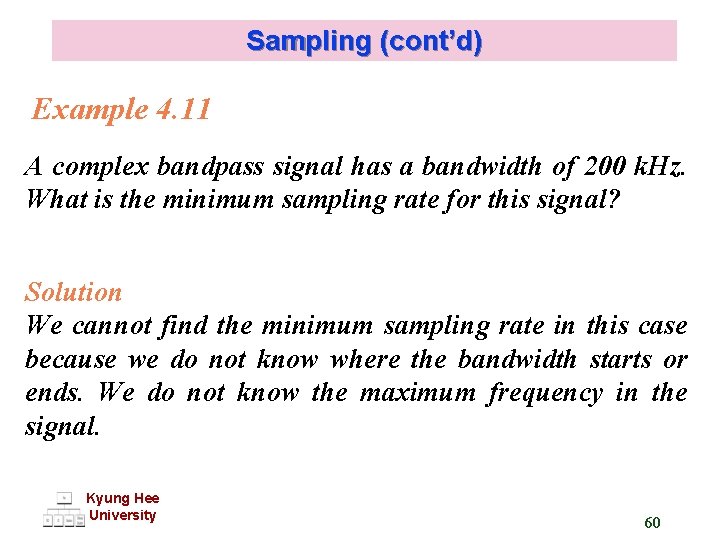 Sampling (cont'd)

Example 4.11

A complex bandpass signal has a bandwidth of 200 kHz. What is the minimum sampling rate for this signal?

Solution
We cannot find the minimum sampling rate in this case because we do not know where the bandwidth starts or ends. We do not know the maximum frequency in the signal.

Kyung Hee University

60